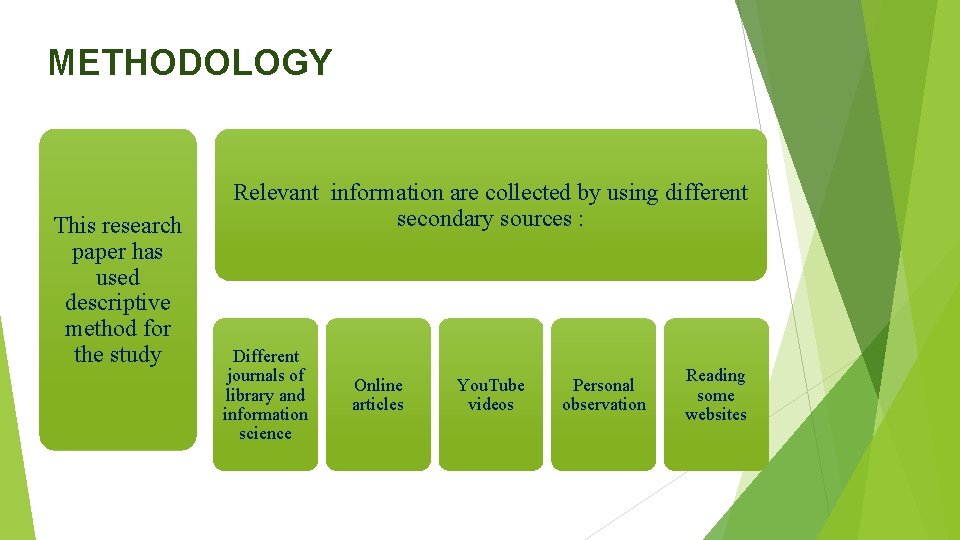 METHODOLOGY

This research paper has used descriptive method for the study

Relevant information are collected by using different secondary sources :

Different journals of library and information science

Online articles

YouTube videos

Personal observation

Reading some websites